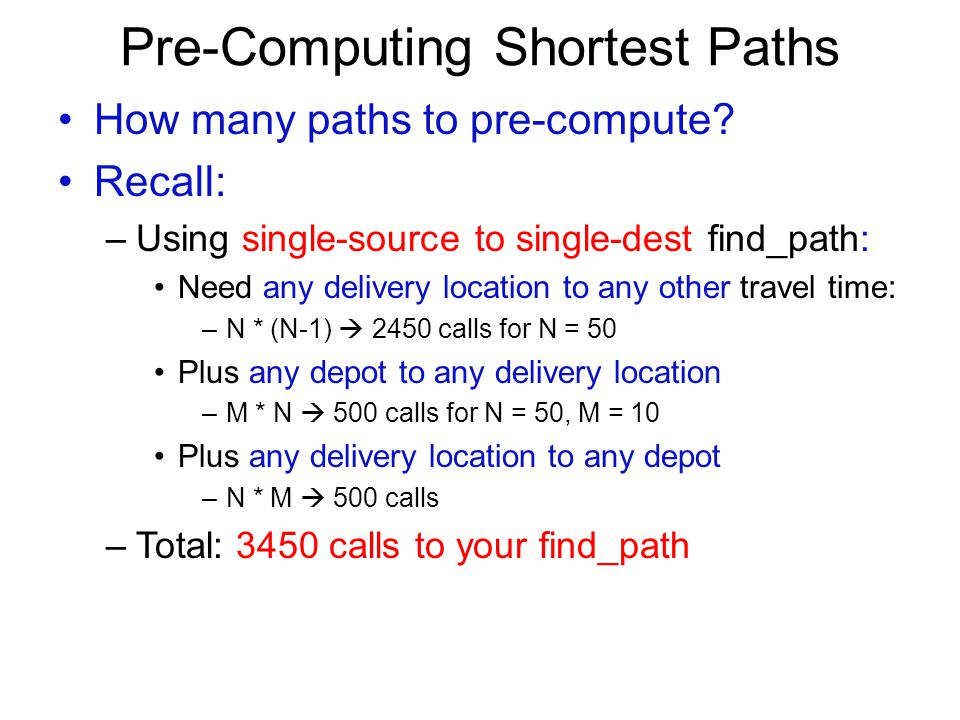 Pre-Computing Shortest Paths

• How many paths to pre-compute?

• Recall:

– Using single-source to single-dest find_path:

• Need any delivery location to any other travel time:

– N * (N-1) → 2450 calls for N = 50

• Plus any depot to any delivery location

– M * N → 500 calls for N = 50, M = 10

• Plus any delivery location to any depot

– N * M → 500 calls

– Total: 3450 calls to your find_path